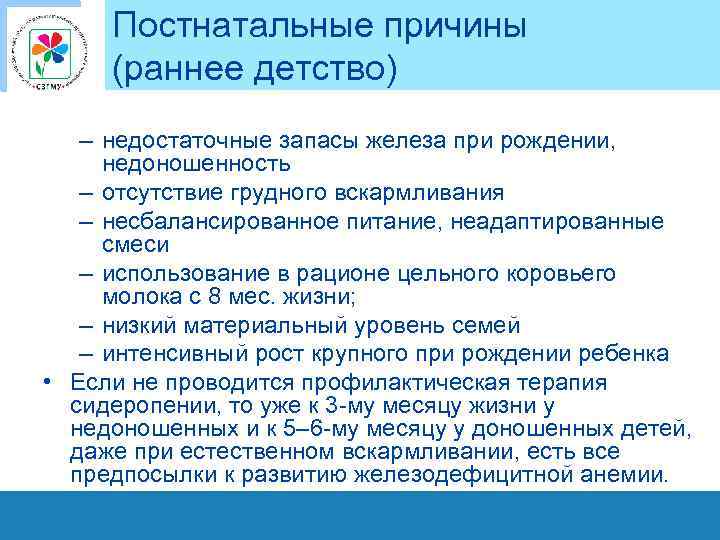 СЗГМУ

Постнатальные причины (раннее детство)

– недостаточные запасы железа при рождении, недоношенность
– отсутствие грудного вскармливания
– несбалансированное питание, неадаптированные смеси
– использование в рационе цельного коровьего молока с 8 мес. жизни;
– низкий материальный уровень семей
– интенсивный рост крупного при рождении ребенка

• Если не проводится профилактическая терапия сидеропении, то уже к 3-му месяцу жизни у недоношенных и к 5–6-му месяцу у доношенных детей, даже при естественном вскармливании, есть все предпосылки к развитию железодефицитной анемии.